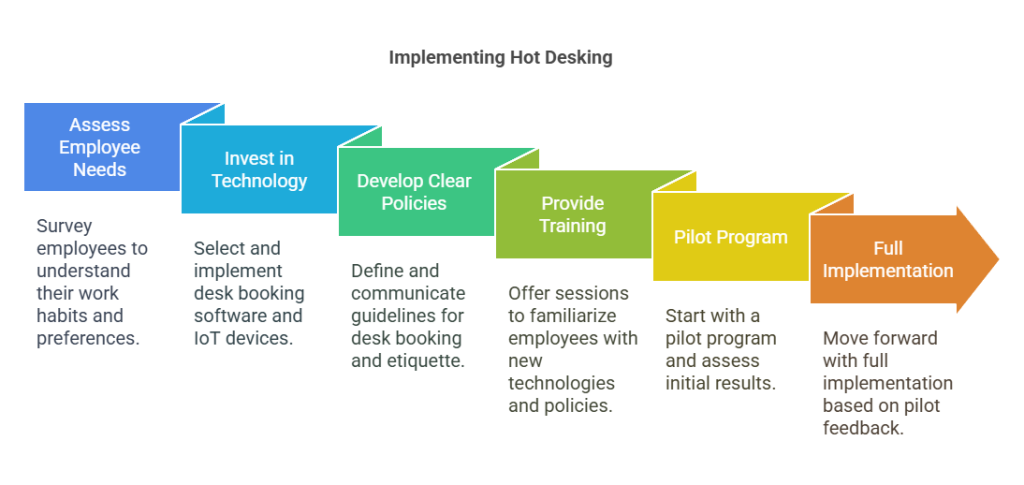 Implementing Hot Desking

Assess Employee Needs

Survey employees to understand their work habits and preferences.

Invest in Technology

Select and implement desk booking software and IoT devices.

Develop Clear Policies

Define and communicate guidelines for desk booking and etiquette.

Provide Training

Offer sessions to familiarize employees with new technologies and policies.

Pilot Program

Start with a pilot program and assess initial results.

Full Implementation

Move forward with full implementation based on pilot feedback.